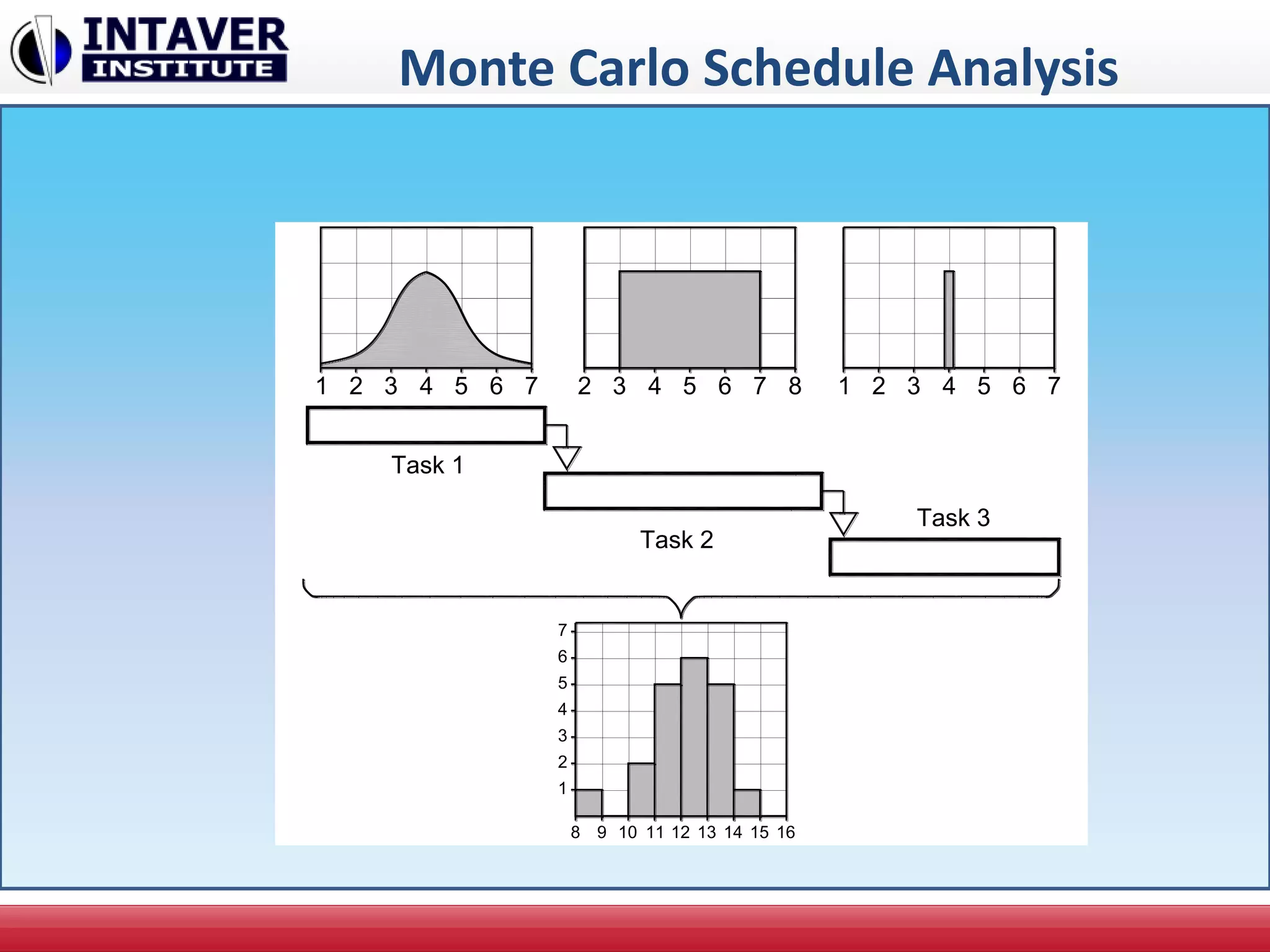 INTAVER INSTITUTE

Monte Carlo Schedule Analysis

1 2 3 4 5 6 7

2 3 4 5 6 7 8

1 2 3 4 5 6 7

Task 1

Task 2

Task 3

7
6
5
4
3
2
1

8 9 10 11 12 13 14 15 16